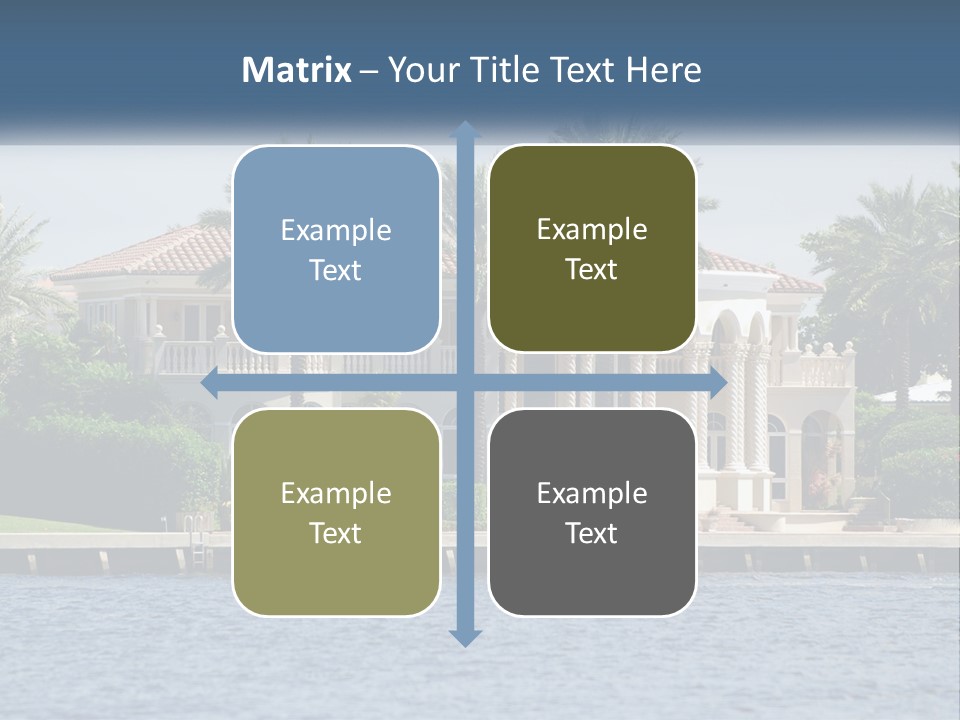 Matrix – Your Title Text Here

Example Text

Example Text

Example Text

Example Text